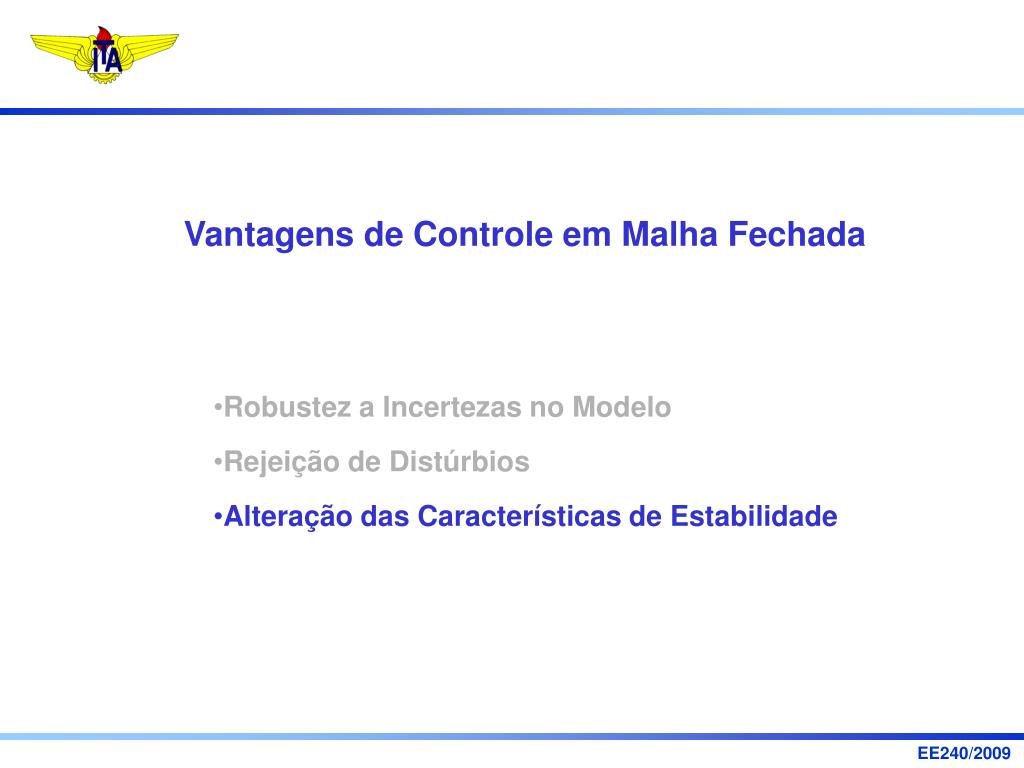 ITA

Vantagens de Controle em Malha Fechada

•Robustez a Incertezas no Modelo

•Rejeição de Distúrbios

•Alteração das Características de Estabilidade

EE240/2009